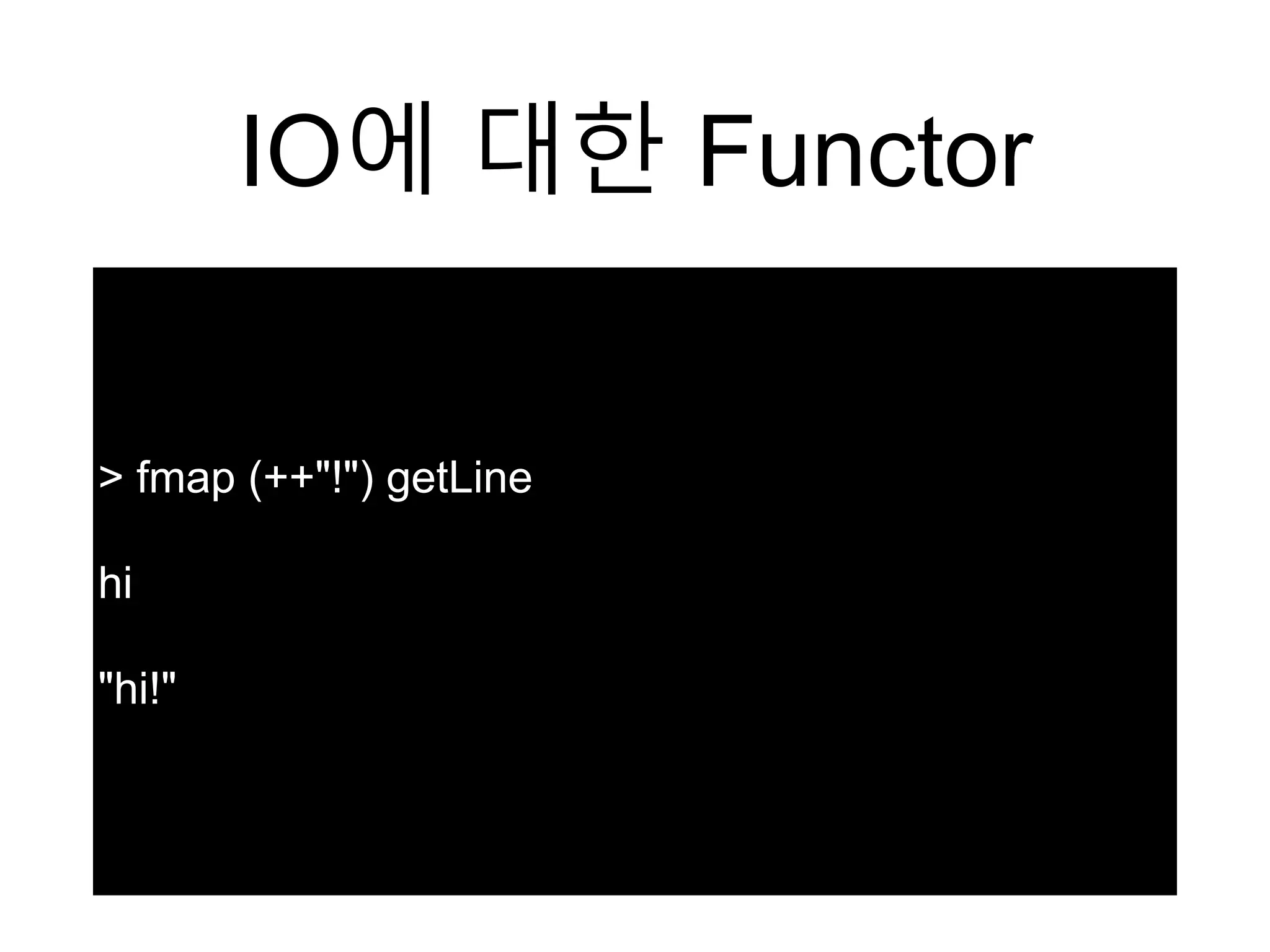 IO에 대한 Functor

> fmap (++"!") getLine

hi

"hi!"